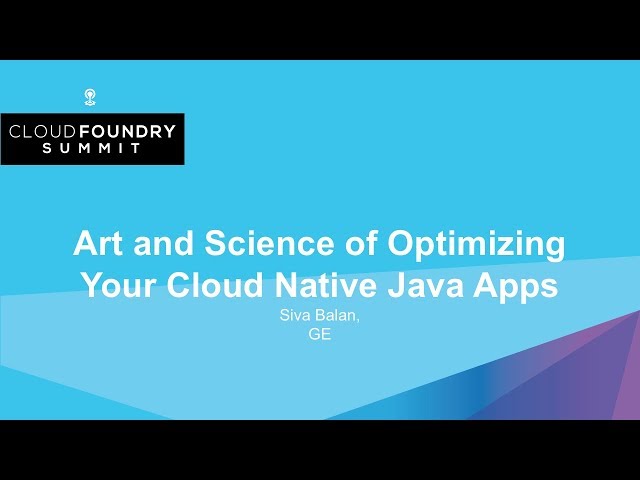 CLOUDFOUNDRY SUMMIT

Art and Science of Optimizing Your Cloud Native Java Apps

Siva Balan,
GE